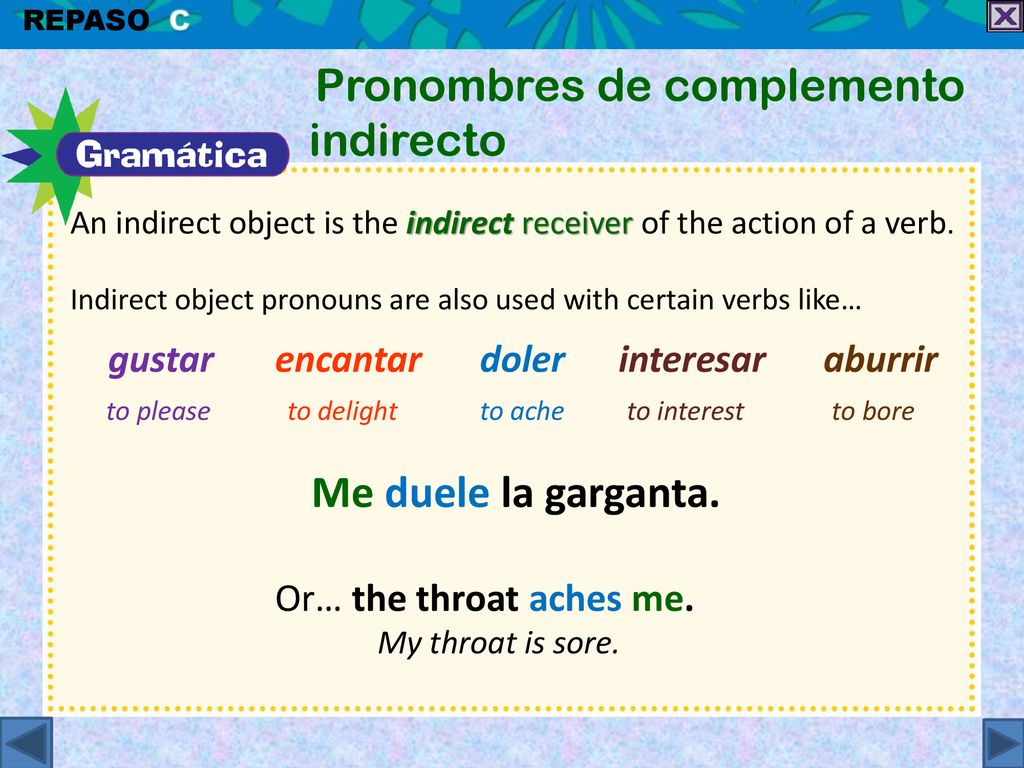 REPASO C

Gramática

Pronombres de complemento indirecto

An indirect object is the indirect receiver of the action of a verb.

Indirect object pronouns are also used with certain verbs like…

| gustar | encantar | doler | interesar | aburrir |
|---|---|---|---|---|
| to please | to delight | to ache | to interest | to bore |

Me duele la garganta.

Or… the throat aches me.
My throat is sore.